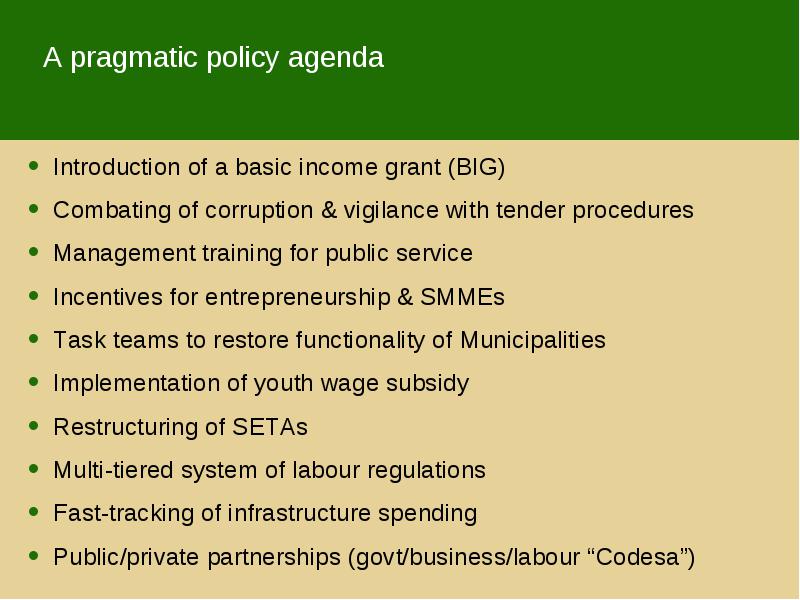 A pragmatic policy agenda

- Introduction of a basic income grant (BIG)
- Combating of corruption & vigilance with tender procedures
- Management training for public service
- Incentives for entrepreneurship & SMMEs
- Task teams to restore functionality of Municipalities
- Implementation of youth wage subsidy
- Restructuring of SETAs
- Multi-tiered system of labour regulations
- Fast-tracking of infrastructure spending
- Public/private partnerships (govt/business/labour “Codesa”)